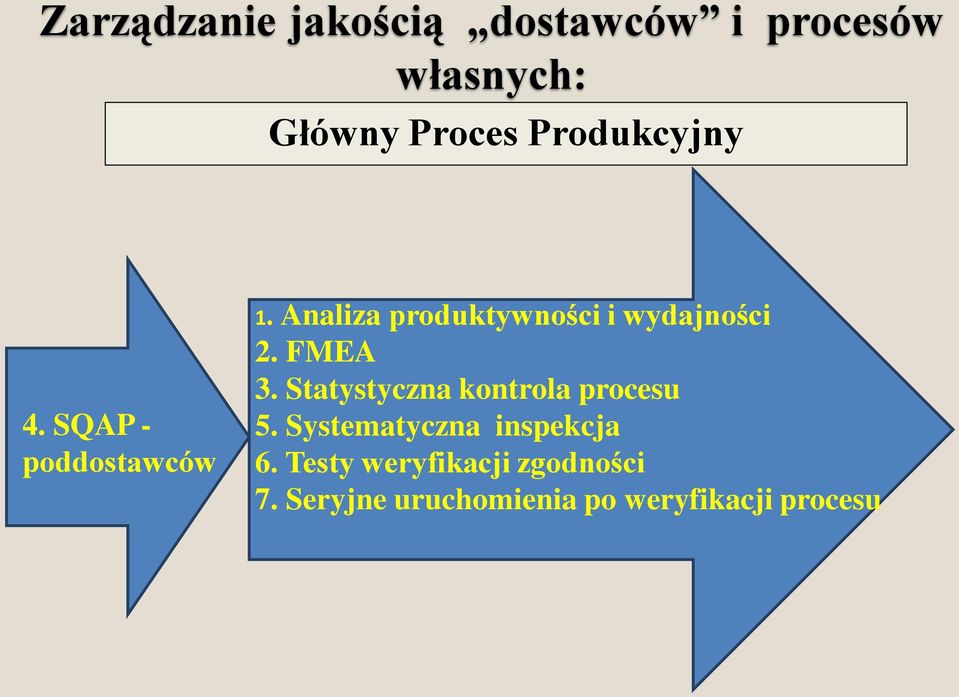 Zarządzanie jakością „dostawców” i procesów własnych:

Główny Proces Produkcyjny

4. SQAP - poddostawców

1. Analiza produktywności i wydajności
2. FMEA
3. Statystyczna kontrola procesu
5. Systematyczna inspekcja
6. Testy weryfikacji zgodności
7. Seryjne uruchomienia po weryfikacji procesu